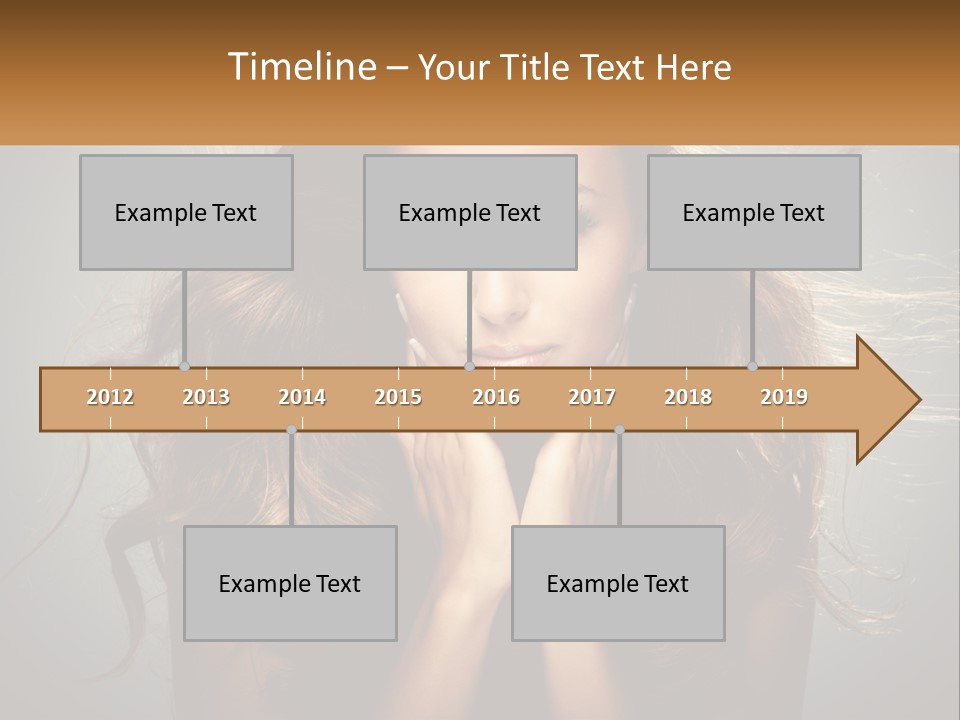 Timeline – Your Title Text Here

Example Text

Example Text

Example Text

2012 2013 2014 2015 2016 2017 2018 2019

Example Text

Example Text